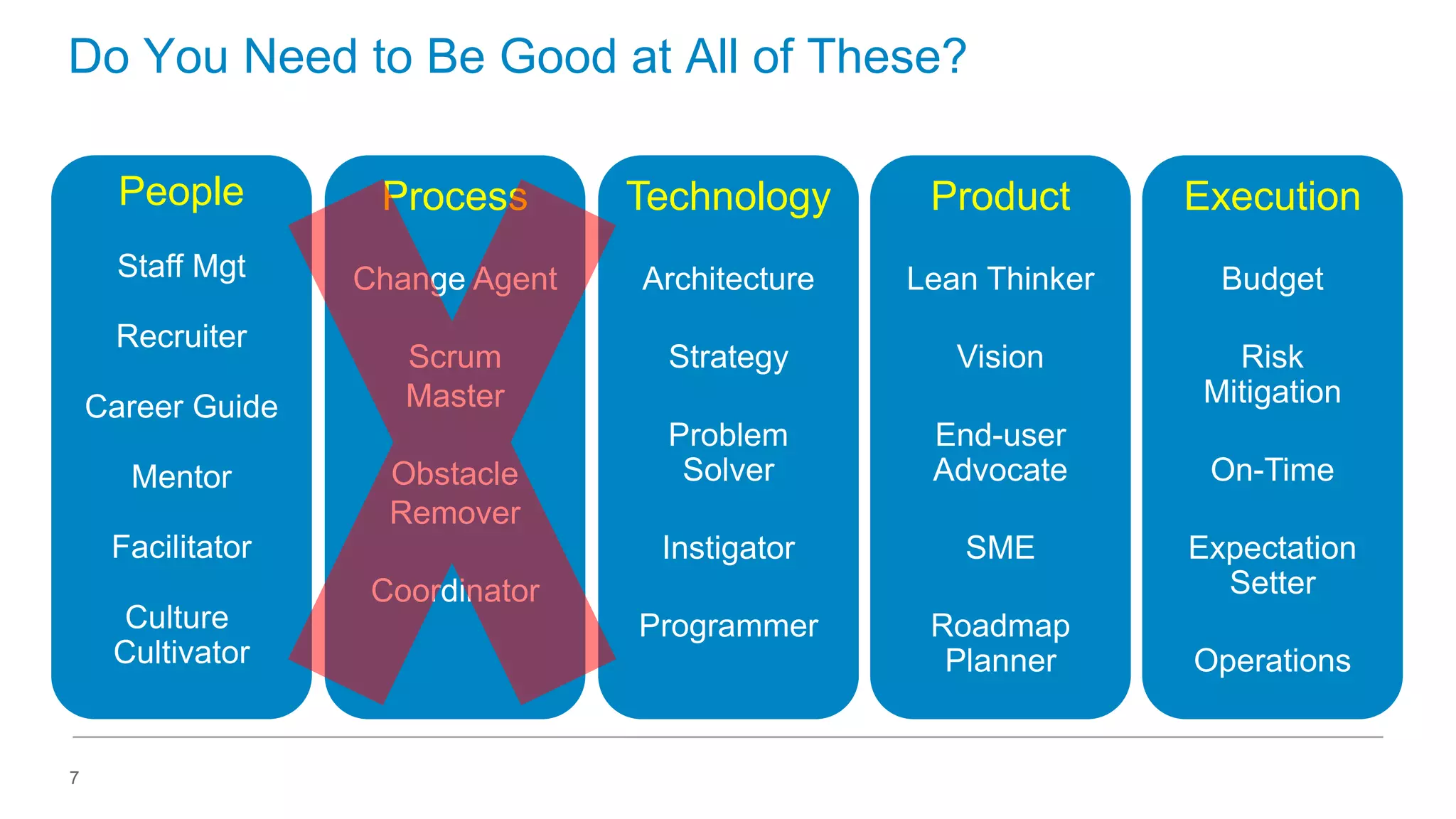 Do You Need to Be Good at All of These?

People

Staff Mgt

Recruiter

Career Guide

Mentor

Facilitator

Culture Cultivator

Process

Change Agent

Scrum Master

Obstacle Remover

Coordinator

Technology

Architecture

Strategy

Problem Solver

Instigator

Programmer

Product

Lean Thinker

Vision

End-user Advocate

SME

Roadmap Planner

Execution

Budget

Risk Mitigation

On-Time

Expectation Setter

Operations

7